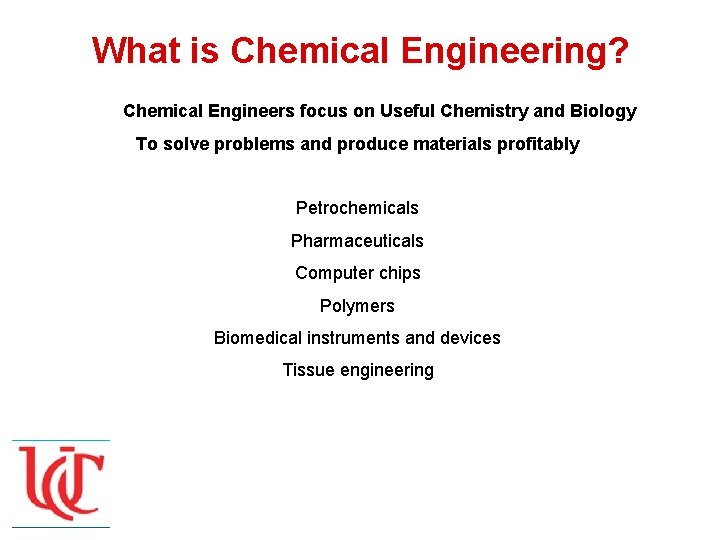 What is Chemical Engineering?

Chemical Engineers focus on Useful Chemistry and Biology
To solve problems and produce materials profitably

Petrochemicals
Pharmaceuticals
Computer chips
Polymers
Biomedical instruments and devices
Tissue engineering

UC